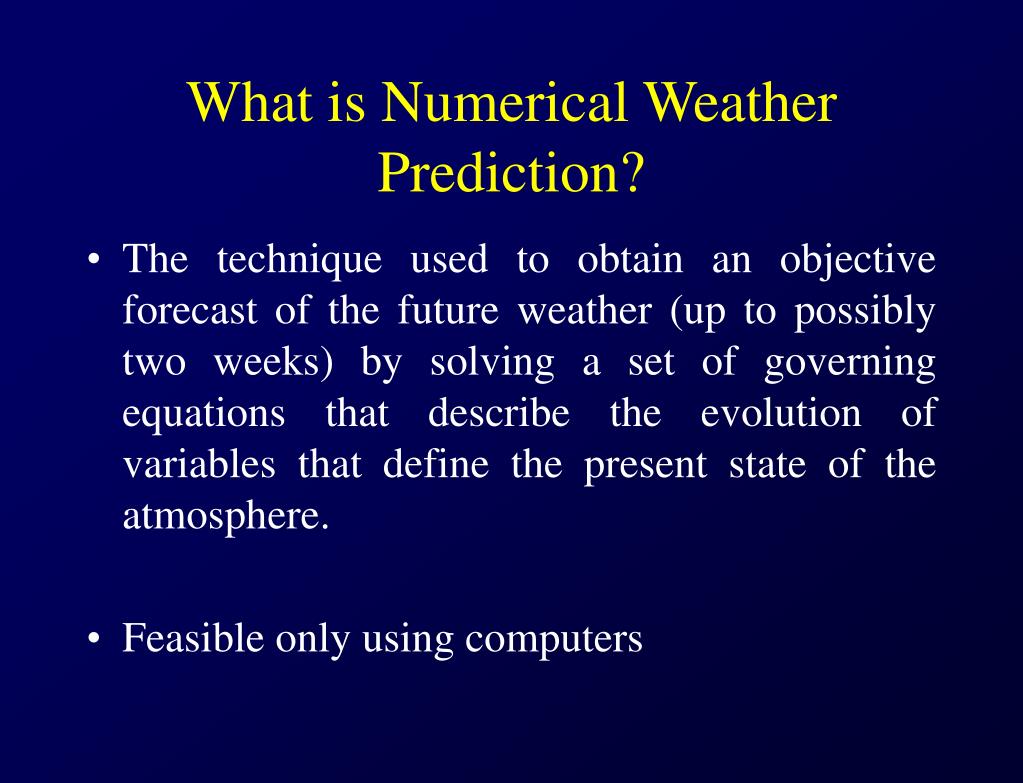 What is Numerical Weather Prediction?

• The technique used to obtain an objective forecast of the future weather (up to possibly two weeks) by solving a set of governing equations that describe the evolution of variables that define the present state of the atmosphere.

• Feasible only using computers